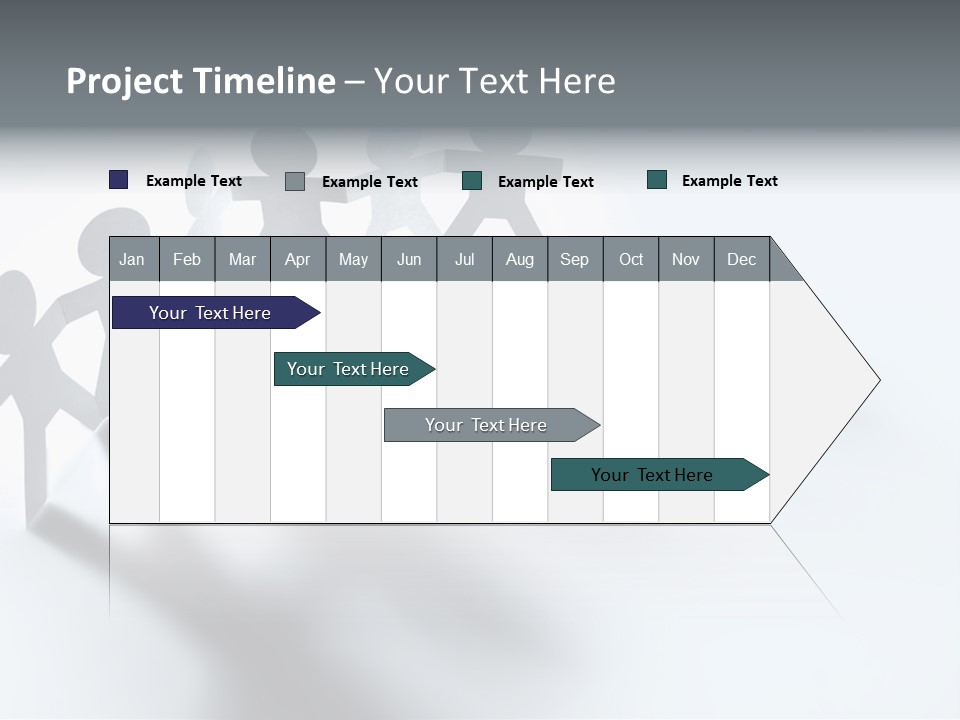 Project Timeline – Your Text Here

Example Text Example Text Example Text Example Text

Jan Feb Mar Apr May Jun Jul Aug Sep Oct Nov Dec

Your Text Here

Your Text Here

Your Text Here

Your Text Here